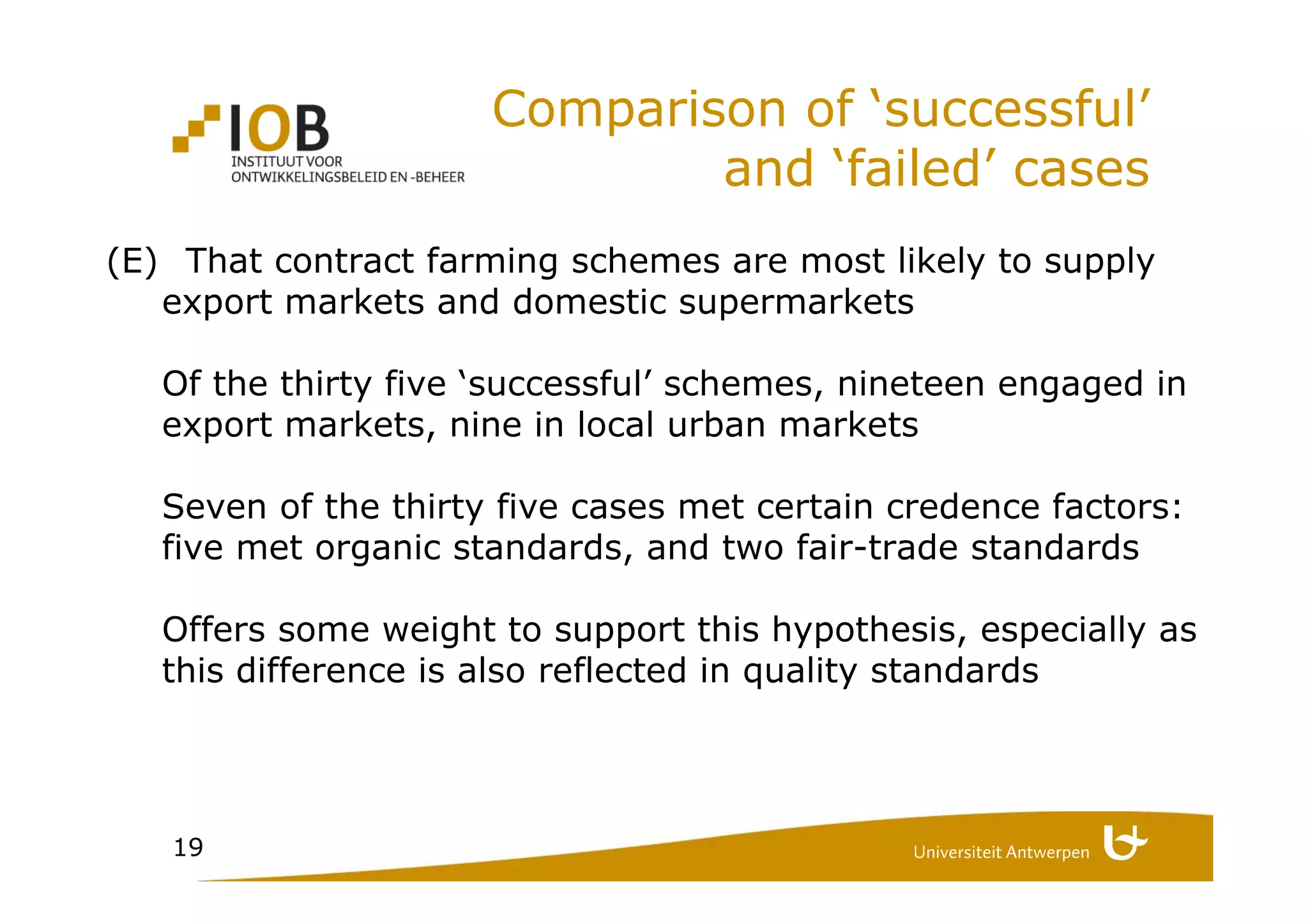 IOB
INSTITUUT VOOR
ONTWIKKELINGSBELEID EN -BEHEER

Comparison of ‘successful’ and ‘failed’ cases

(E) That contract farming schemes are most likely to supply export markets and domestic supermarkets

Of the thirty five ‘successful’ schemes, nineteen engaged in export markets, nine in local urban markets

Seven of the thirty five cases met certain credence factors: five met organic standards, and two fair-trade standards

Offers some weight to support this hypothesis, especially as this difference is also reflected in quality standards

19

Universiteit Antwerpen